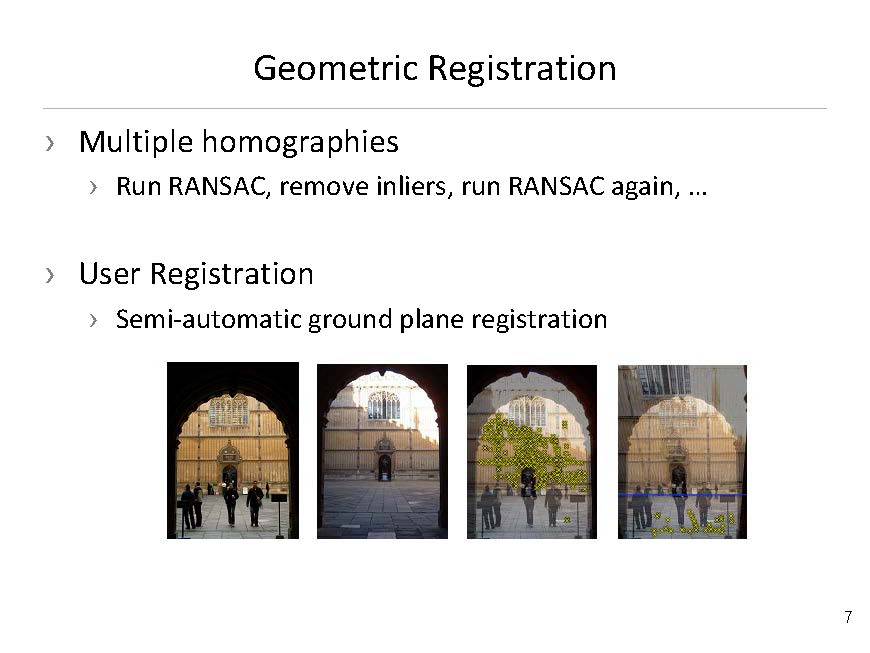 Geometric Registration

› Multiple homographies

› Run RANSAC, remove inliers, run RANSAC again, …

› User Registration

› Semi-automatic ground plane registration

7